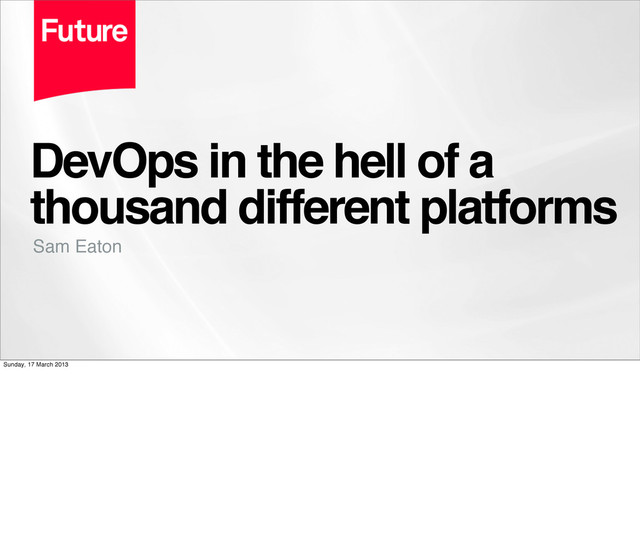 Future

DevOps in the hell of a thousand different platforms

Sam Eaton

Sunday, 17 March 2013